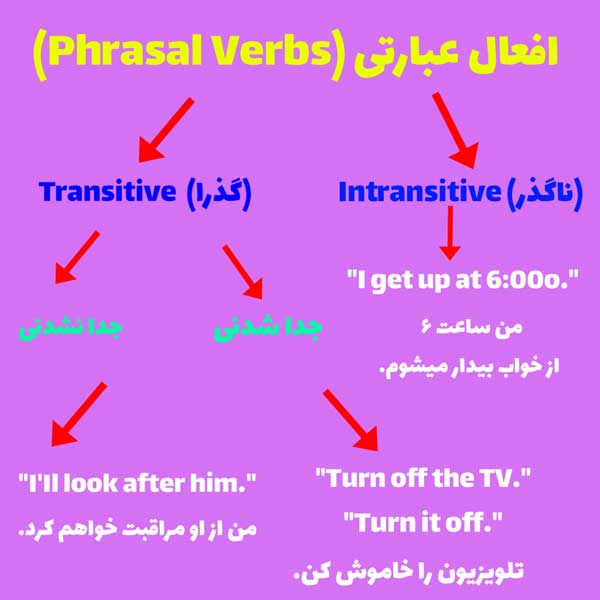 افعال عبارتی (Phrasal Verbs)

Transitive (گذرا)

Intransitive (ناگذر)

"I get up at 6:00o."

من ساعت ۶
از خواب بیدار میشوم.

جدا نشدنی

جدا شدنی

"I'll look after him."

من از او مراقبت خواهم کرد.

"Turn off the TV."

"Turn it off."

تلویزیون را خاموش کن.